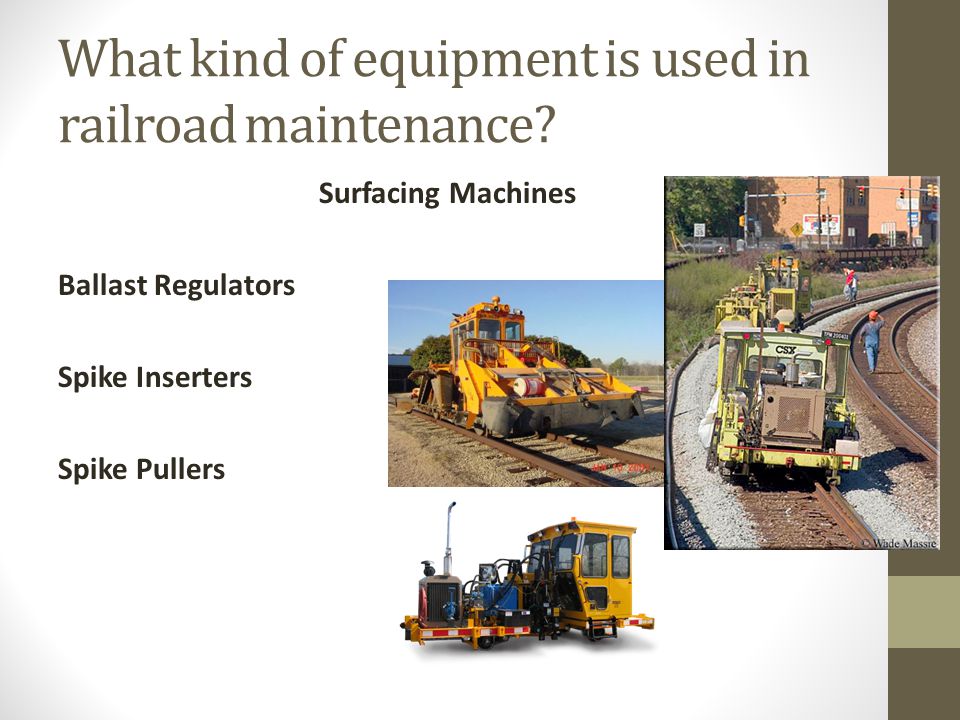 What kind of equipment is used in railroad maintenance?

Surfacing Machines

Ballast Regulators

Spike Inserters

Spike Pullers

CSX

© Wade Massie